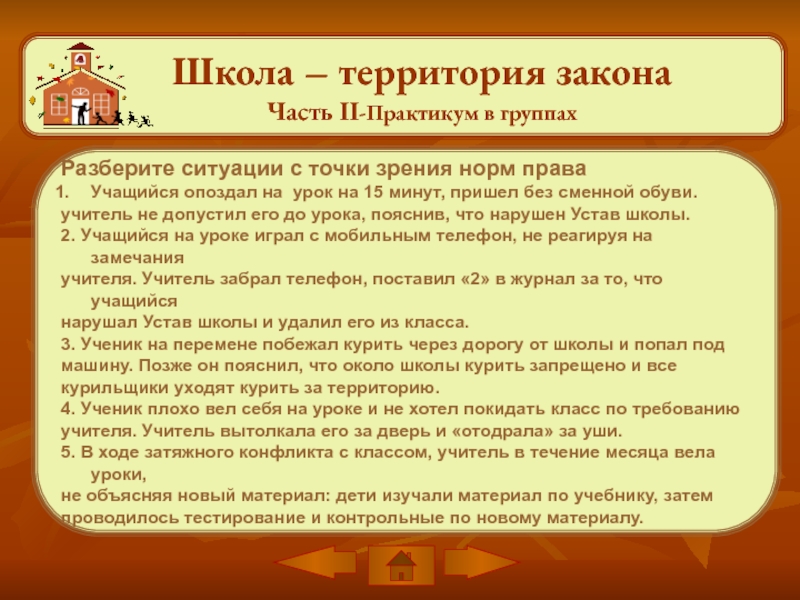 Школа – территория закона
Часть II-Практикум в группах

Разберите ситуации с точки зрения норм права
1. Учащийся опоздал на урок на 15 минут, пришел без сменной обуви. учитель не допустил его до урока, пояснив, что нарушен Устав школы.
2. Учащийся на уроке играл с мобильным телефон, не реагируя на замечания
учителя. Учитель забрал телефон, поставил «2» в журнал за то, что учащийся
нарушал Устав школы и удалил его из класса.
3. Ученик на перемене побежал курить через дорогу от школы и попал под машину. Позже он пояснил, что около школы курить запрещено и все курильщики уходят курить за территорию.
4. Ученик плохо вел себя на уроке и не хотел покидать класс по требованию учителя. Учитель вытолкала его за дверь и «отодрала» за уши.
5. В ходе затяжного конфликта с классом, учитель в течение месяца вела уроки,
не объясняя новый материал: дети изучали материал по учебнику, затем проводилось тестирование и контрольные по новому материалу.